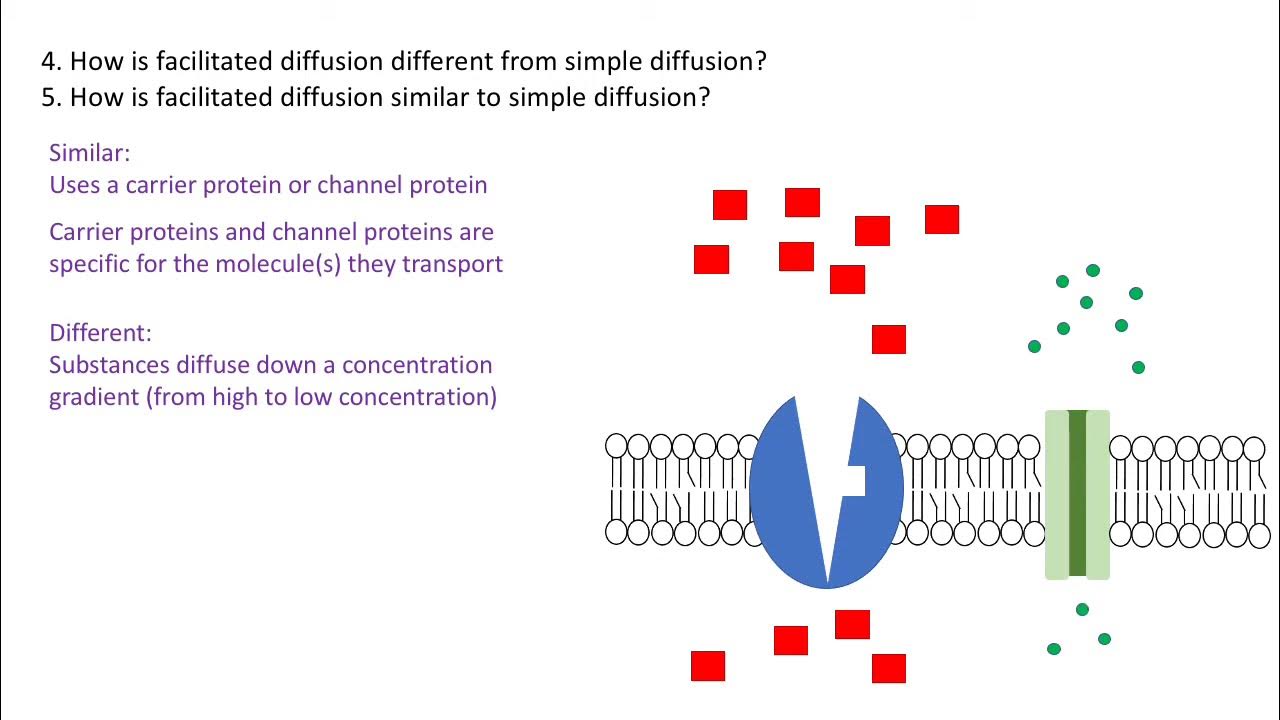 4. How is facilitated diffusion different from simple diffusion?
5. How is facilitated diffusion similar to simple diffusion?

Similar:
Uses a carrier protein or channel protein

Carrier proteins and channel proteins are specific for the molecule(s) they transport

Different:
Substances diffuse down a concentration gradient (from high to low concentration)